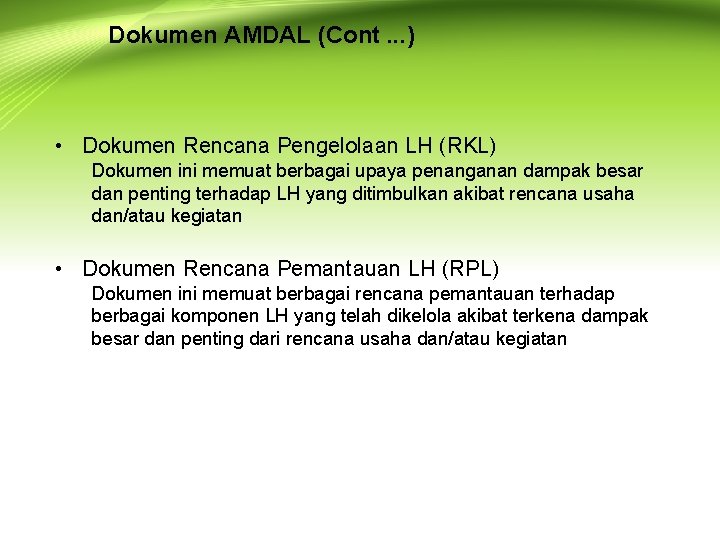 Dokumen AMDAL (Cont ...)

• Dokumen Rencana Pengelolaan LH (RKL)
Dokumen ini memuat berbagai upaya penanganan dampak besar dan penting terhadap LH yang ditimbulkan akibat rencana usaha dan/atau kegiatan

• Dokumen Rencana Pemantauan LH (RPL)
Dokumen ini memuat berbagai rencana pemantauan terhadap berbagai komponen LH yang telah dikelola akibat terkena dampak besar dan penting dari rencana usaha dan/atau kegiatan